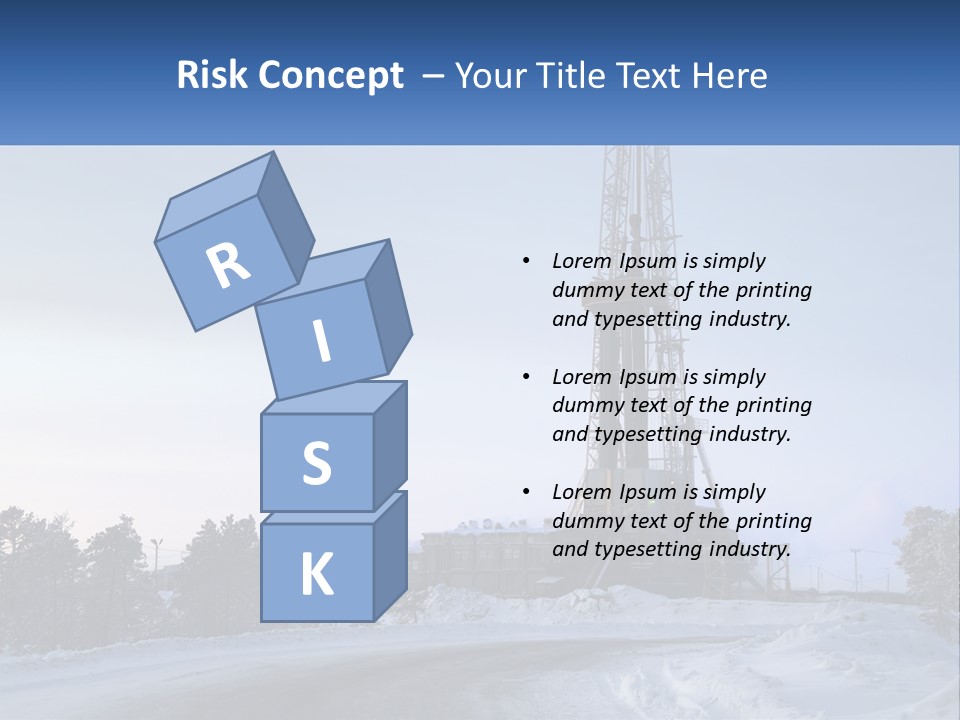 Risk Concept – Your Title Text Here

R
I
S
K

• Lorem Ipsum is simply dummy text of the printing and typesetting industry.

• Lorem Ipsum is simply dummy text of the printing and typesetting industry.

• Lorem Ipsum is simply dummy text of the printing and typesetting industry.